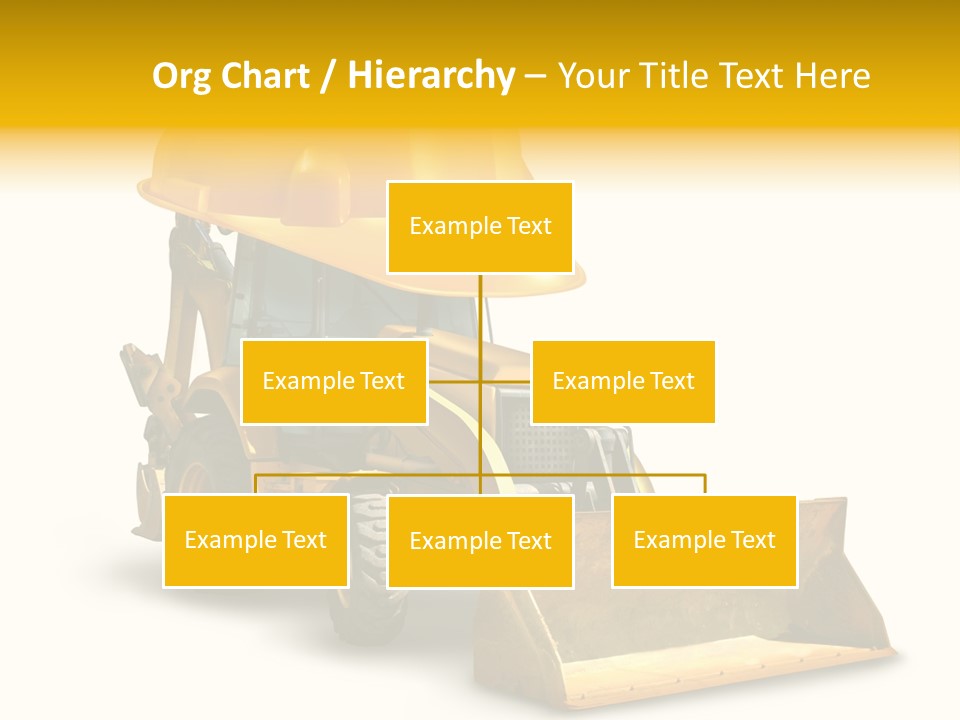 Org Chart / Hierarchy – Your Title Text Here

Example Text

Example Text

Example Text

Example Text

Example Text

Example Text